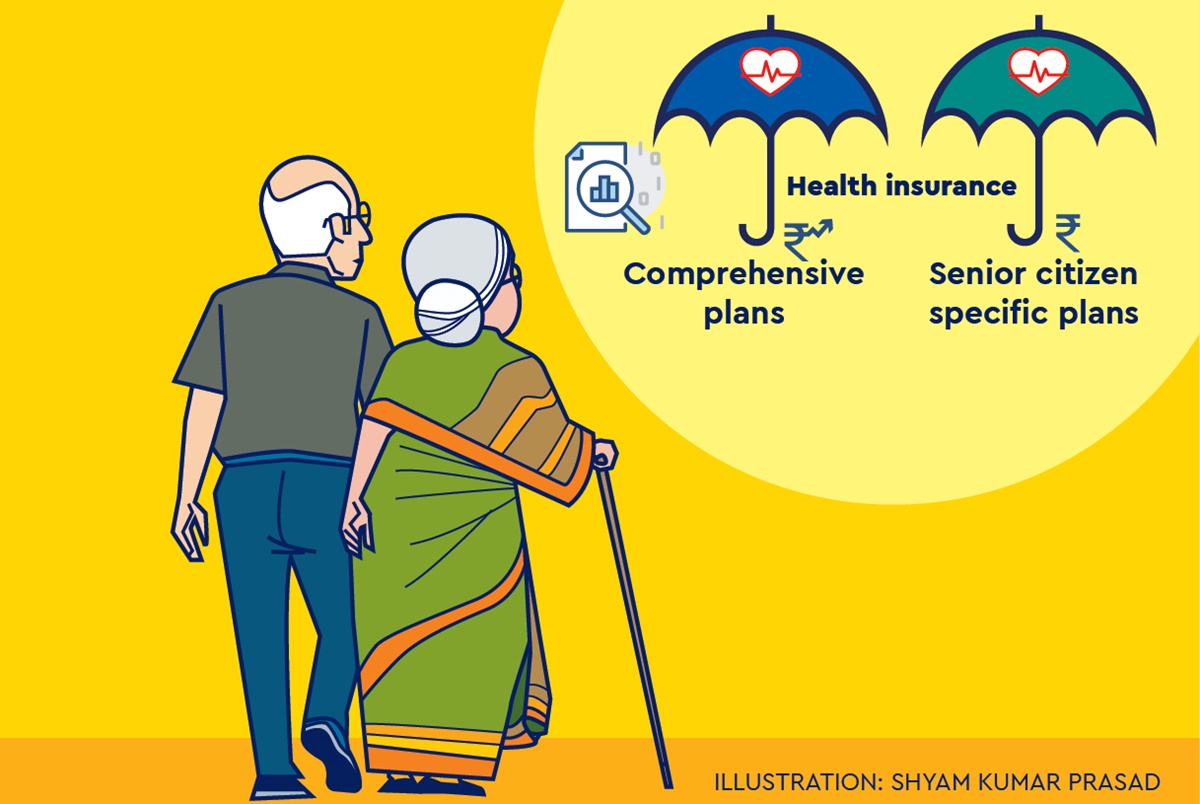 Health insurance

₹

Comprehensive plans

₹

Senior citizen specific plans

ILLUSTRATION: SHYAM KUMAR PRASAD